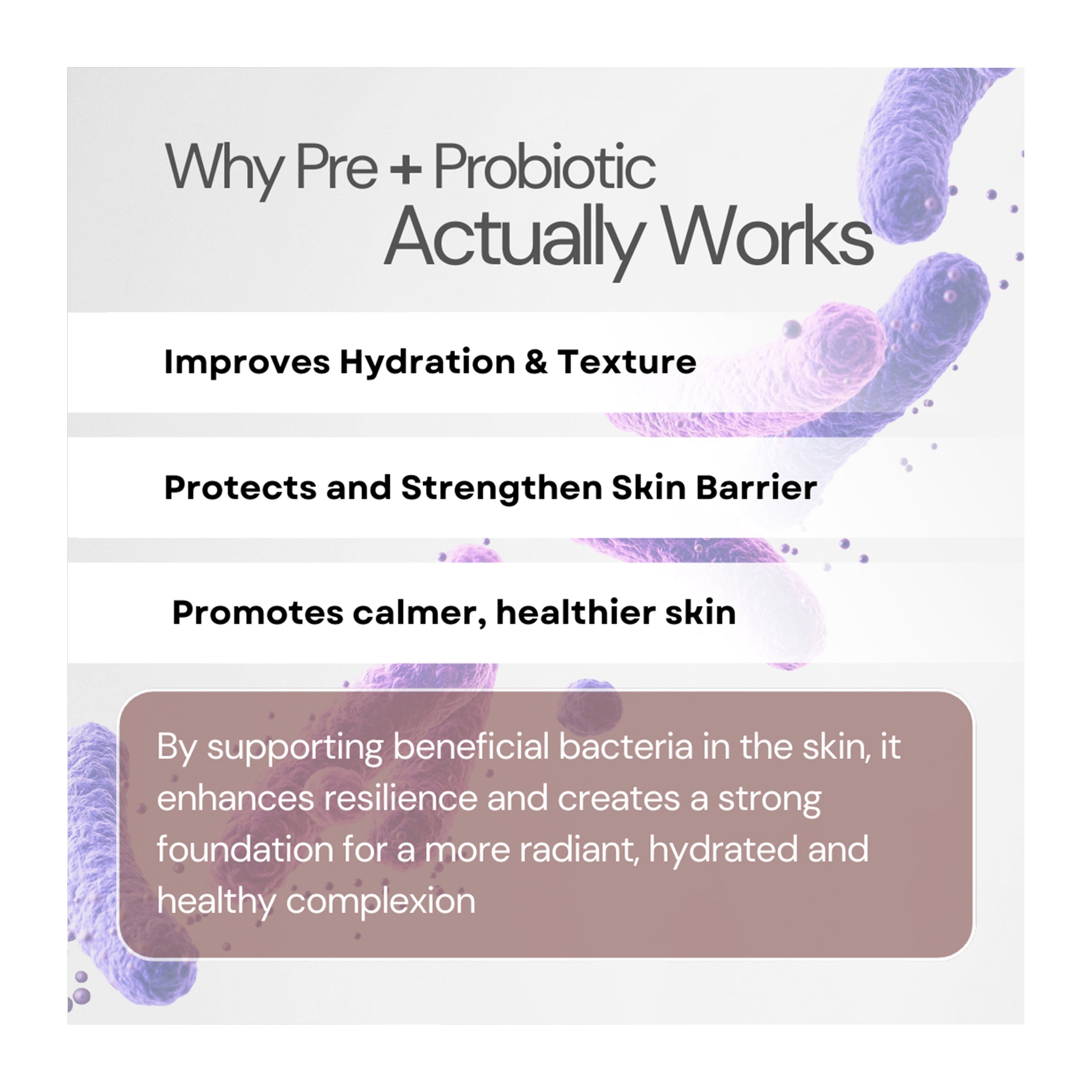 Why Pre + Probiotic Actually Works

Improves Hydration & Texture

Protects and Strengthen Skin Barrier

Promotes calmer, healthier skin

By supporting beneficial bacteria in the skin, it enhances resilience and creates a strong foundation for a more radiant, hydrated and healthy complexion